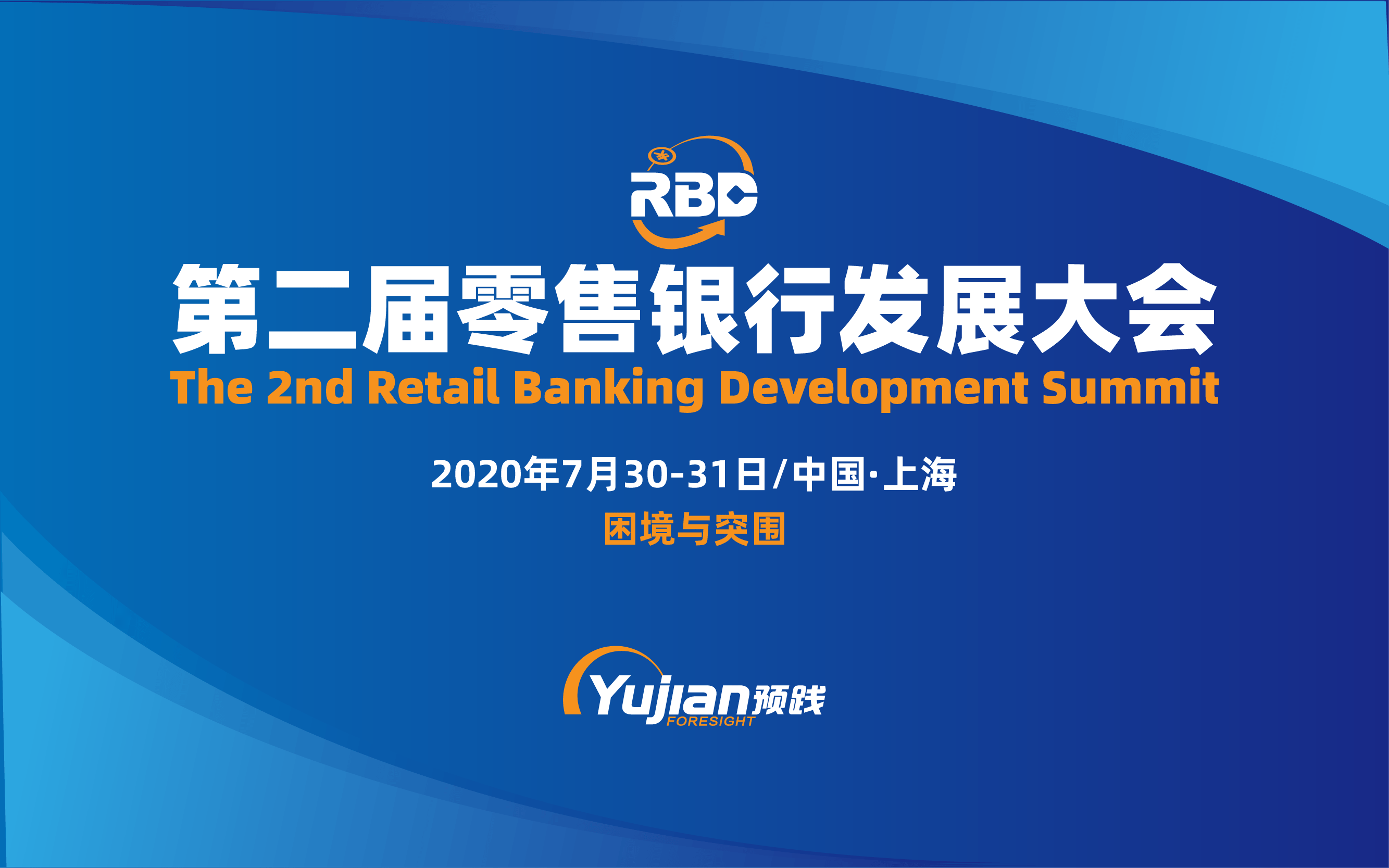 RBC

第二届零售银行发展大会

The 2nd Retail Banking Development Summit

2020年7月30-31日/中国·上海

困境与突围

Yujian预践
FORESIGHT